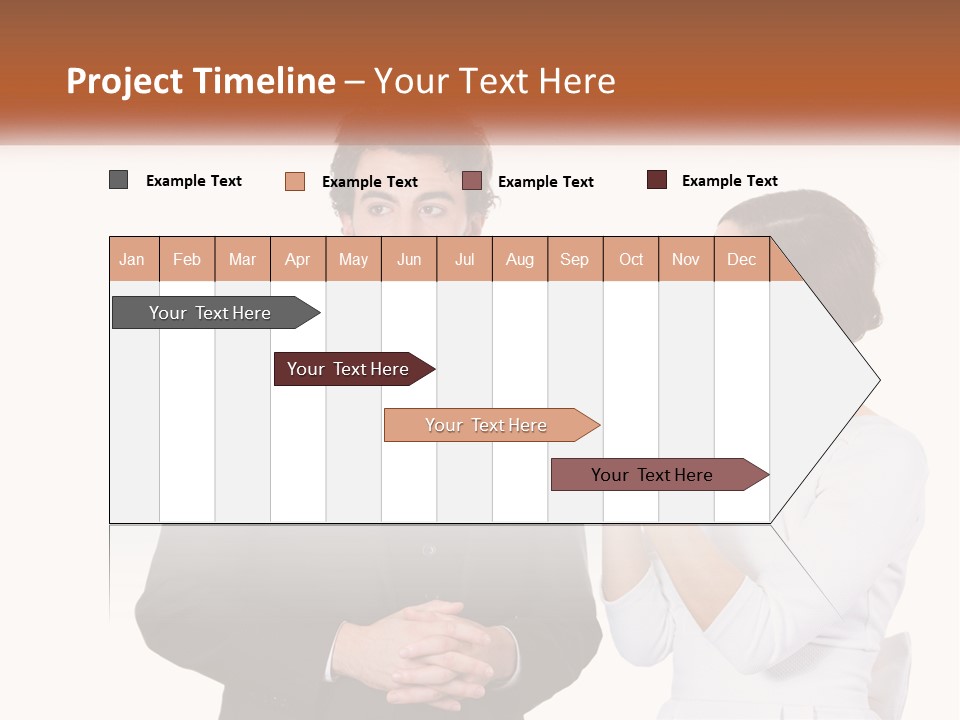 Project Timeline – Your Text Here

Example Text Example Text Example Text Example Text

| Jan | Feb | Mar | Apr | May | Jun | Jul | Aug | Sep | Oct | Nov | Dec |
|---|---|---|---|---|---|---|---|---|---|---|---|

Your Text Here

Your Text Here

Your Text Here

Your Text Here